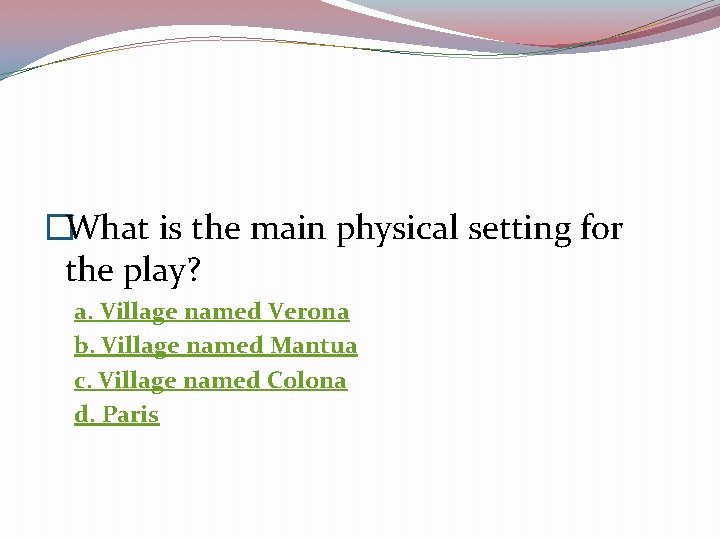 What is the main physical setting for the play?

a. Village named Verona
b. Village named Mantua
c. Village named Colona
d. Paris